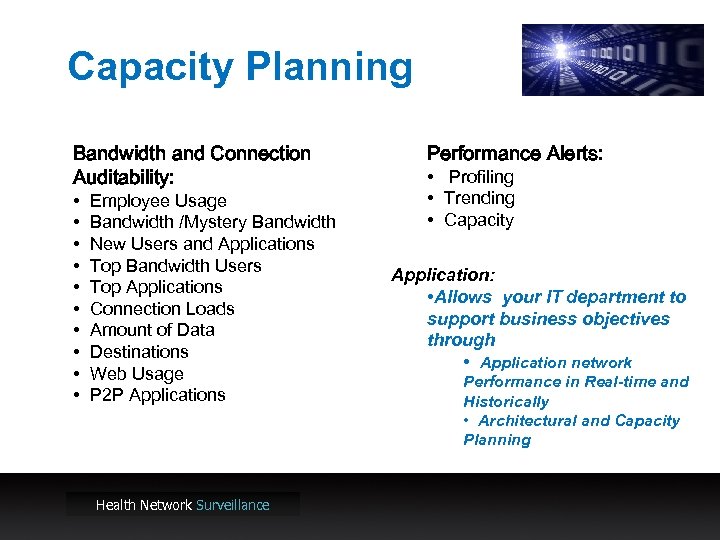 Capacity Planning

Bandwidth and Connection Auditability:
• Employee Usage
• Bandwidth /Mystery Bandwidth
• New Users and Applications
• Top Bandwidth Users
• Top Applications
• Connection Loads
• Amount of Data
• Destinations
• Web Usage
• P2P Applications

Performance Alerts:
• Profiling
• Trending
• Capacity

Application:
•Allows your IT department to support business objectives through
• Application network Performance in Real-time and Historically
• Architectural and Capacity Planning

Health Network Surveillance